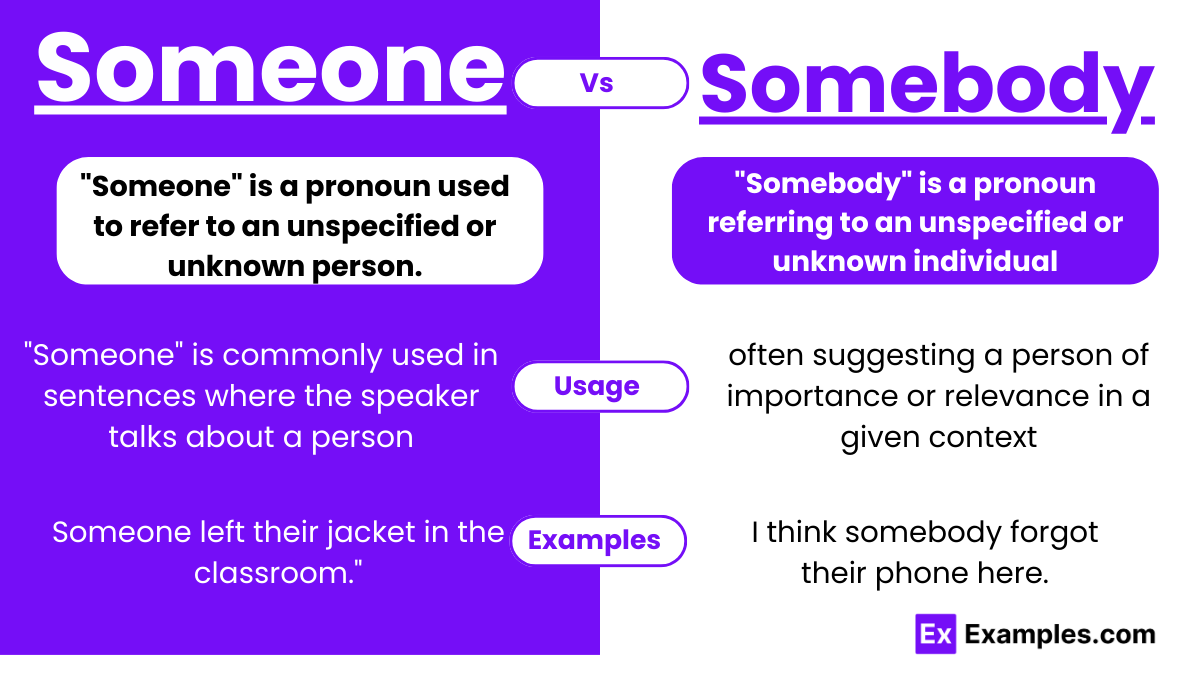 Someone

Vs

Somebody

"Someone" is a pronoun used to refer to an unspecified or unknown person.

"Somebody" is a pronoun referring to an unspecified or unknown individual

"Someone" is commonly used in sentences where the speaker talks about a person

Usage

often suggesting a person of importance or relevance in a given context

Someone left their jacket in the classroom."

Examples

I think somebody forgot their phone here.

Ex Examples.com